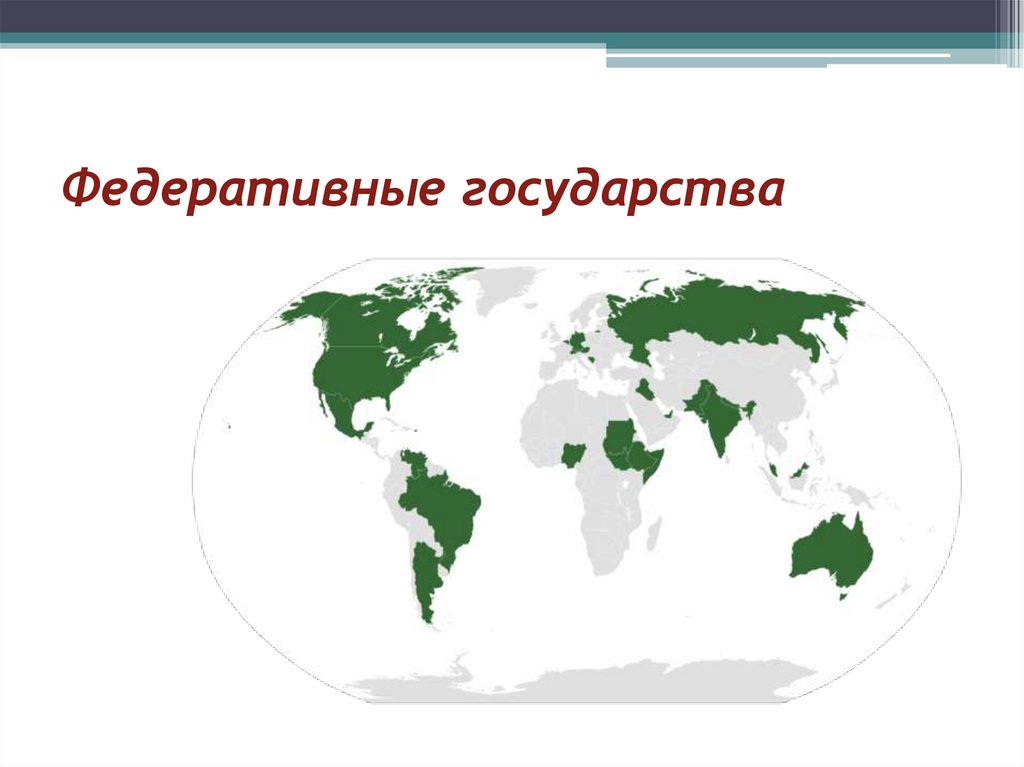 Федеративные государства